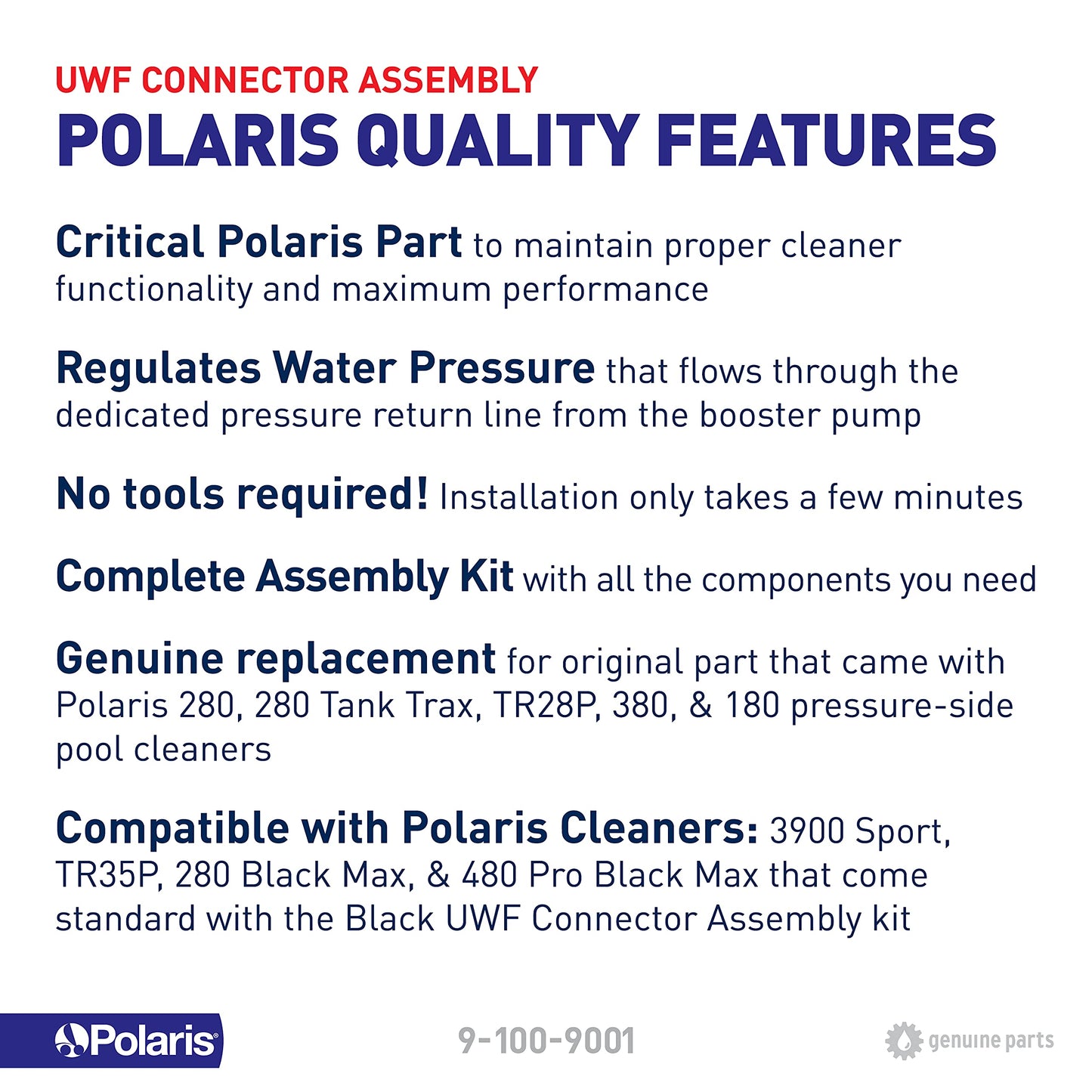 UWF CONNECTOR ASSEMBLY
POLARIS QUALITY FEATURES

Critical Polaris Part to maintain proper cleaner functionality and maximum performance

Regulates Water Pressure that flows through the dedicated pressure return line from the booster pump

No tools required! Installation only takes a few minutes

Complete Assembly Kit with all the components you need

Genuine replacement for original part that came with Polaris 280, 280 Tank Trax, TR28P, 380, & 180 pressure-side pool cleaners

Compatible with Polaris Cleaners: 3900 Sport, TR35P, 280 Black Max, & 480 Pro Black Max that come standard with the Black UWF Connector Assembly kit

Polaris

9-100-9001

genuine parts